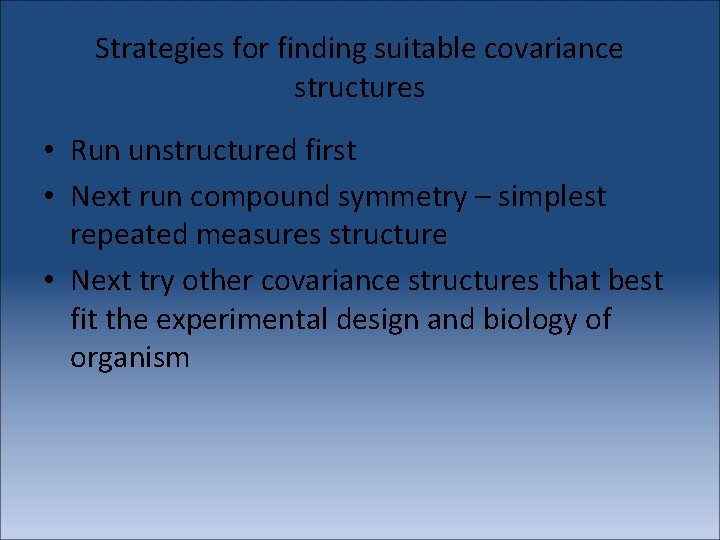 Strategies for finding suitable covariance structures

• Run unstructured first
• Next run compound symmetry – simplest repeated measures structure
• Next try other covariance structures that best fit the experimental design and biology of organism